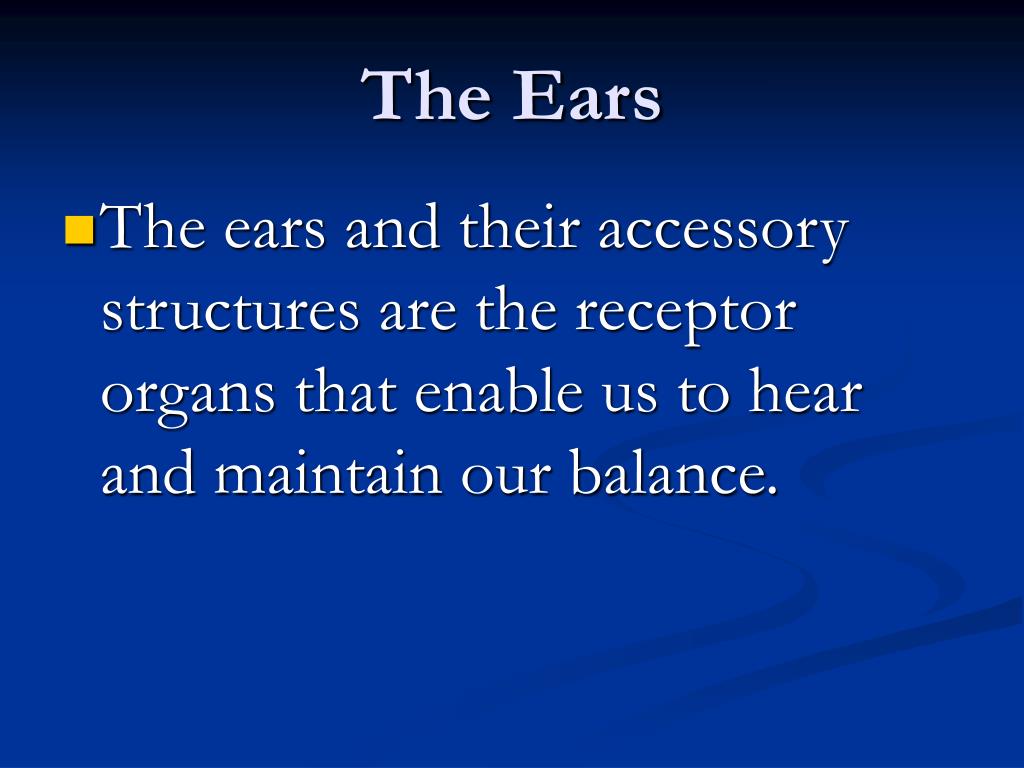 The Ears

The ears and their accessory structures are the receptor organs that enable us to hear and maintain our balance.